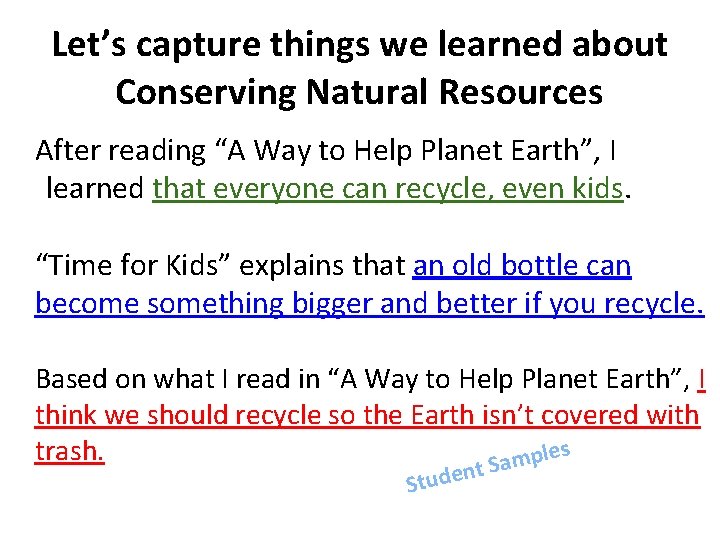 Let’s capture things we learned about Conserving Natural Resources

After reading “A Way to Help Planet Earth”, I learned that everyone can recycle, even kids.

“Time for Kids” explains that an old bottle can become something bigger and better if you recycle.

Based on what I read in “A Way to Help Planet Earth”, I think we should recycle so the Earth isn’t covered with trash.

Student Samples